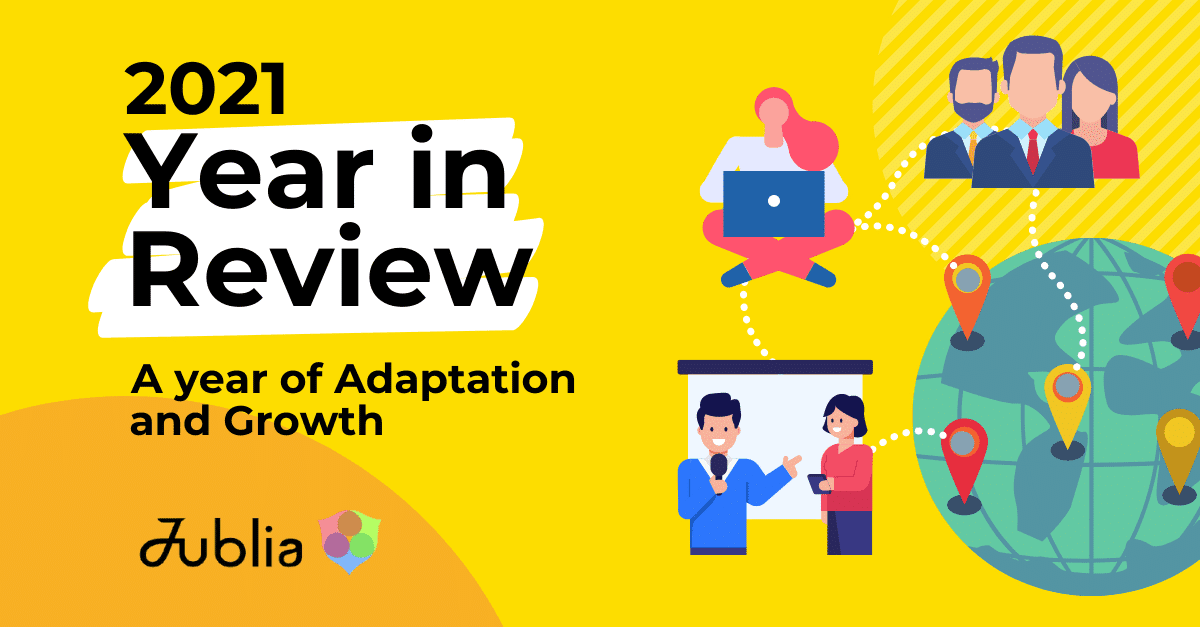 2021
Year in Review

A year of Adaptation and Growth

Jublia